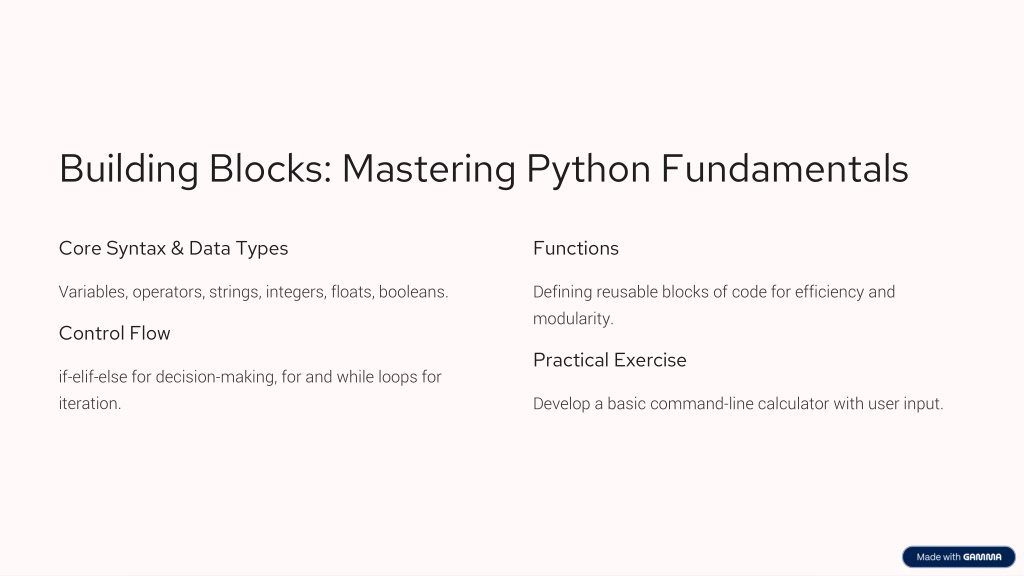 Building Blocks: Mastering Python Fundamentals

Core Syntax & Data Types

Variables, operators, strings, integers, floats, booleans.

Control Flow

if-elif-else for decision-making, for and while loops for iteration.

Functions

Defining reusable blocks of code for efficiency and modularity.

Practical Exercise

Develop a basic command-line calculator with user input.

Made with GAMMA